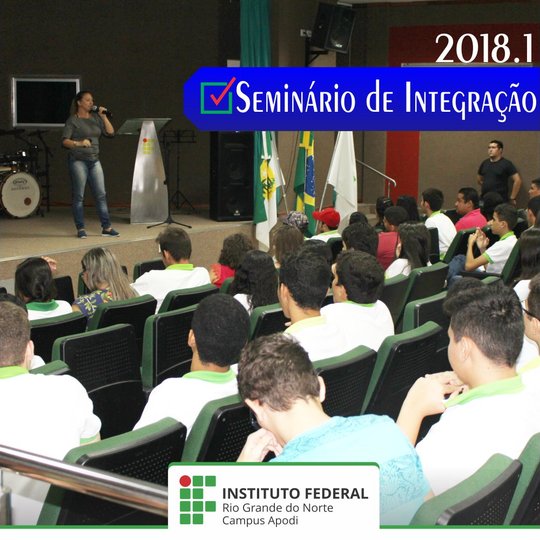 2018.1

Seminário de Integração

INSTITUTO FEDERAL
Rio Grande do Norte
Campus Apodi